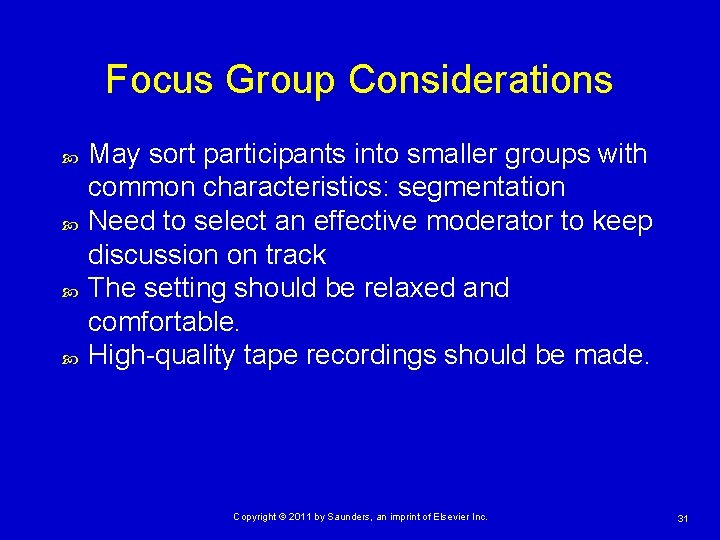 Focus Group Considerations

May sort participants into smaller groups with common characteristics: segmentation

Need to select an effective moderator to keep discussion on track

The setting should be relaxed and comfortable.

High-quality tape recordings should be made.

Copyright © 2011 by Saunders, an imprint of Elsevier Inc.

31